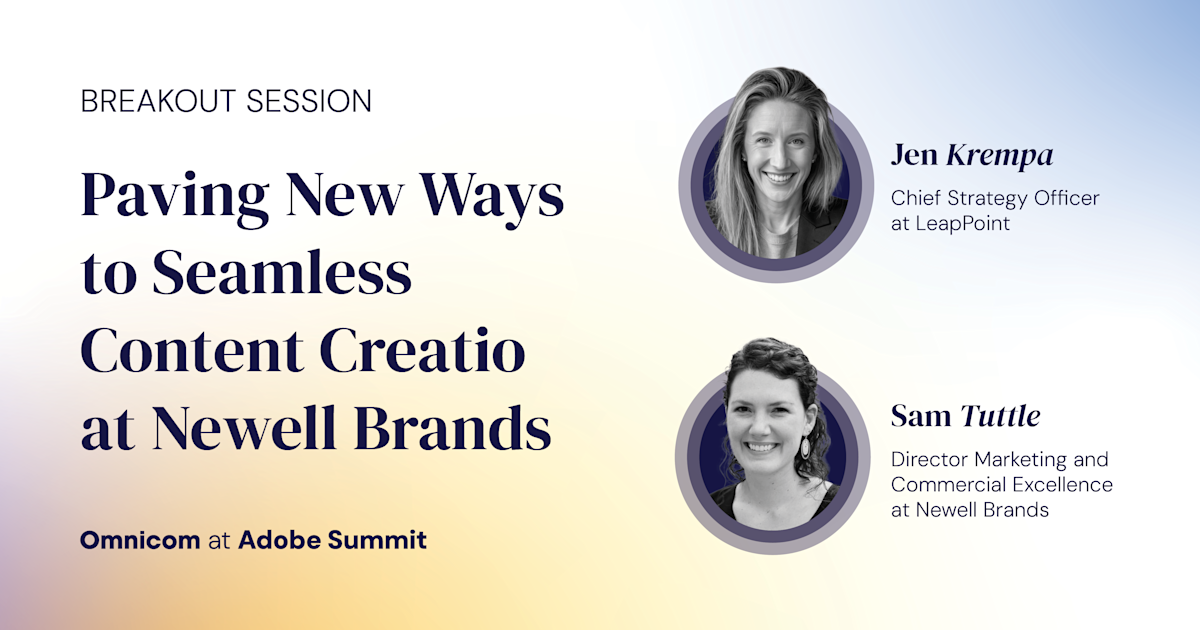 BREAKOUT SESSION

Paving New Ways to Seamless Content Creatio at Newell Brands

Omnicom at Adobe Summit

Jen Krempa

Chief Strategy Officer at LeapPoint

Sam Tuttle

Director Marketing and Commercial Excellence at Newell Brands